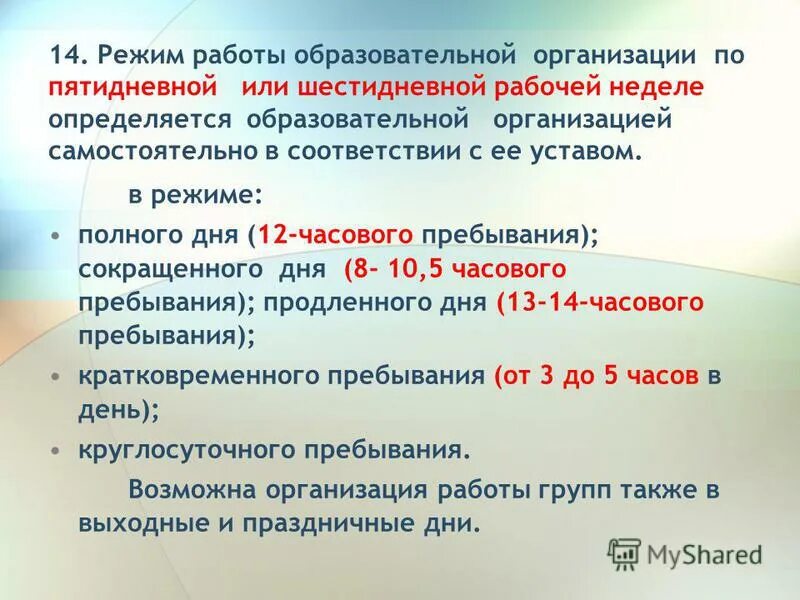 14. Режим работы образовательной организации по пятидневной или шестидневной рабочей неделе определяется образовательной организацией самостоятельно в соответствии с ее уставом.

в режиме:

• полного дня (12-часового пребывания); сокращенного дня (8- 10,5 часового пребывания); продленного дня (13-14-часового пребывания);

• кратковременного пребывания (от 3 до 5 часов в день);

• круглосуточного пребывания.

Возможна организация работы групп также в выходные и праздничные дни.

MyShared